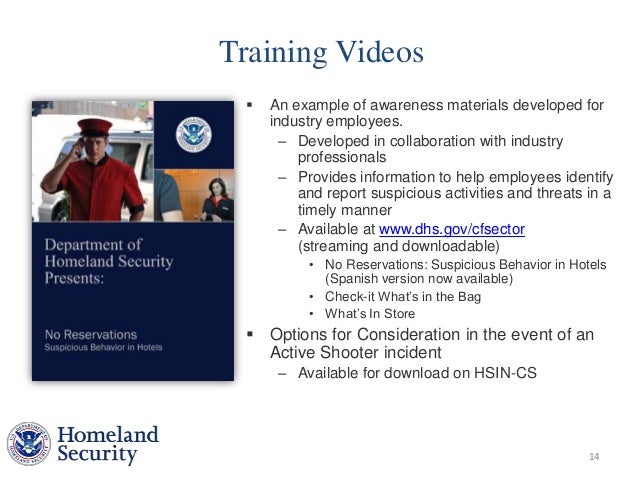 Training Videos

Department of Homeland Security Presents:

No Reservations
Suspicious Behavior in Hotels

▪ An example of awareness materials developed for industry employees.
– Developed in collaboration with industry professionals
– Provides information to help employees identify and report suspicious activities and threats in a timely manner
– Available at www.dhs.gov/cfsector (streaming and downloadable)
• No Reservations: Suspicious Behavior in Hotels (Spanish version now available)
• Check-it What's in the Bag
• What's In Store
▪ Options for Consideration in the event of an Active Shooter incident
– Available for download on HSIN-CS

Homeland Security

14